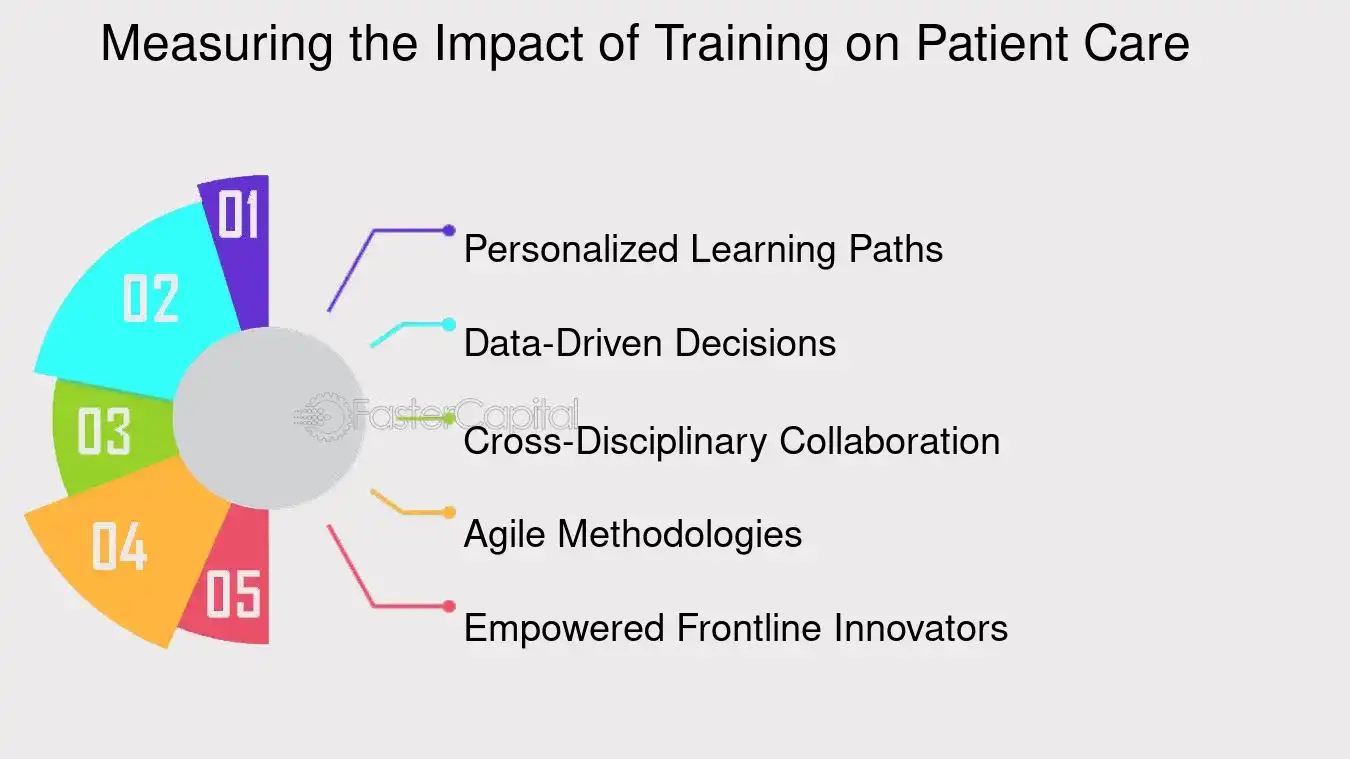 Measuring the Impact of Training on Patient Care

01

02

03

04

05

FasterCapital

Personalized Learning Paths

Data-Driven Decisions

Cross-Disciplinary Collaboration

Agile Methodologies

Empowered Frontline Innovators